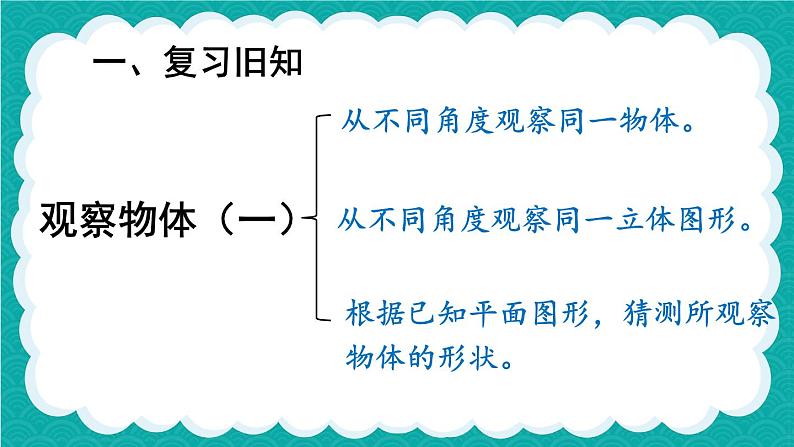 一、复习旧知

观察物体（一）

从不同角度观察同一物体。

从不同角度观察同一立体图形。

根据已知平面图形，猜测所观察物体的形状。